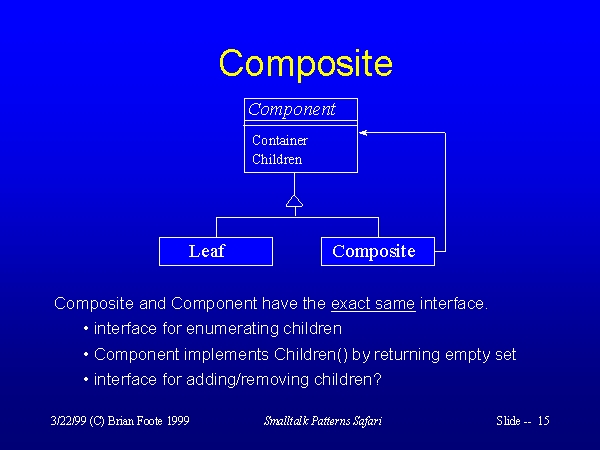 Composite

Component

Container
Children

Leaf

Composite

Composite and Component have the exact same interface.

• interface for enumerating children

• Component implements Children() by returning empty set

• interface for adding/removing children?

3/22/99 (C) Brian Foote 1999

Smalltalk Patterns Safari

Slide -- 15